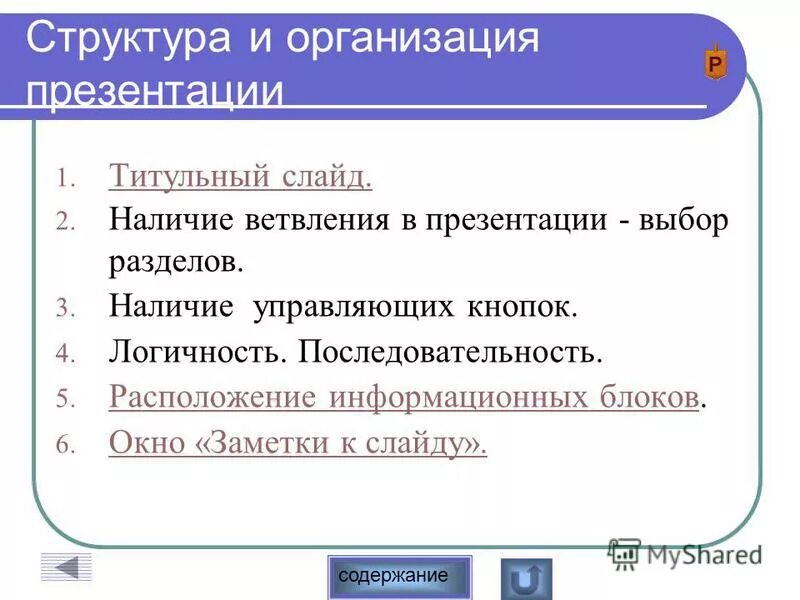 Структура и организация презентации

P

1. Титульный слайд.
2. Наличие ветвления в презентации - выбор разделов.
3. Наличие управляющих кнопок.
4. Логичность. Последовательность.
5. Расположение информационных блоков.
6. Окно «Заметки к слайду».

MyShared

содержание